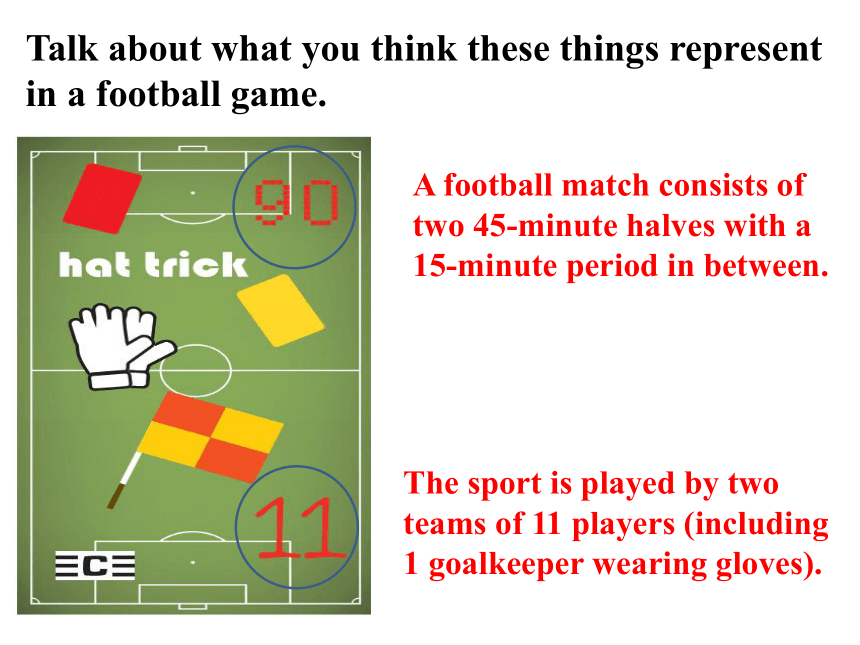 Talk about what you think these things represent in a football game.

90

hat trick

11

C

A football match consists of two 45-minute halves with a 15-minute period in between.

The sport is played by two teams of 11 players (including 1 goalkeeper wearing gloves).